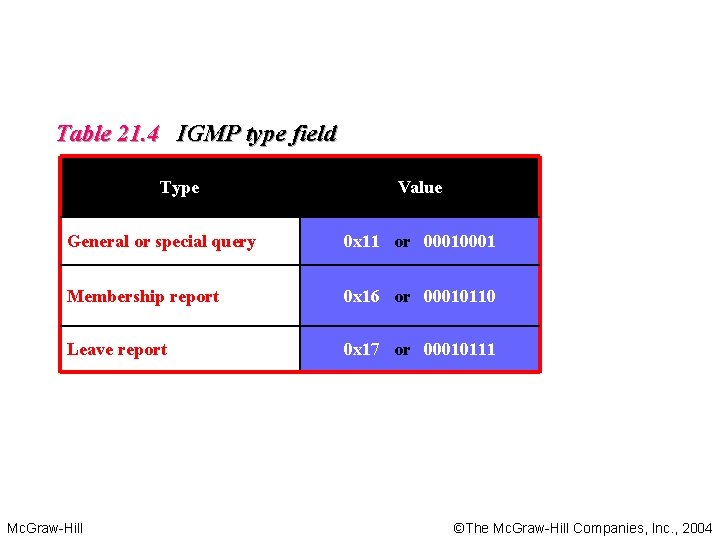 Table 21.4 IGMP type field

| Type | Value |
|---|---|
| General or special query | 0x11 or 00010001 |
| Membership report | 0x16 or 00010110 |
| Leave report | 0x17 or 00010111 |

McGraw-Hill

©The McGraw-Hill Companies, Inc., 2004